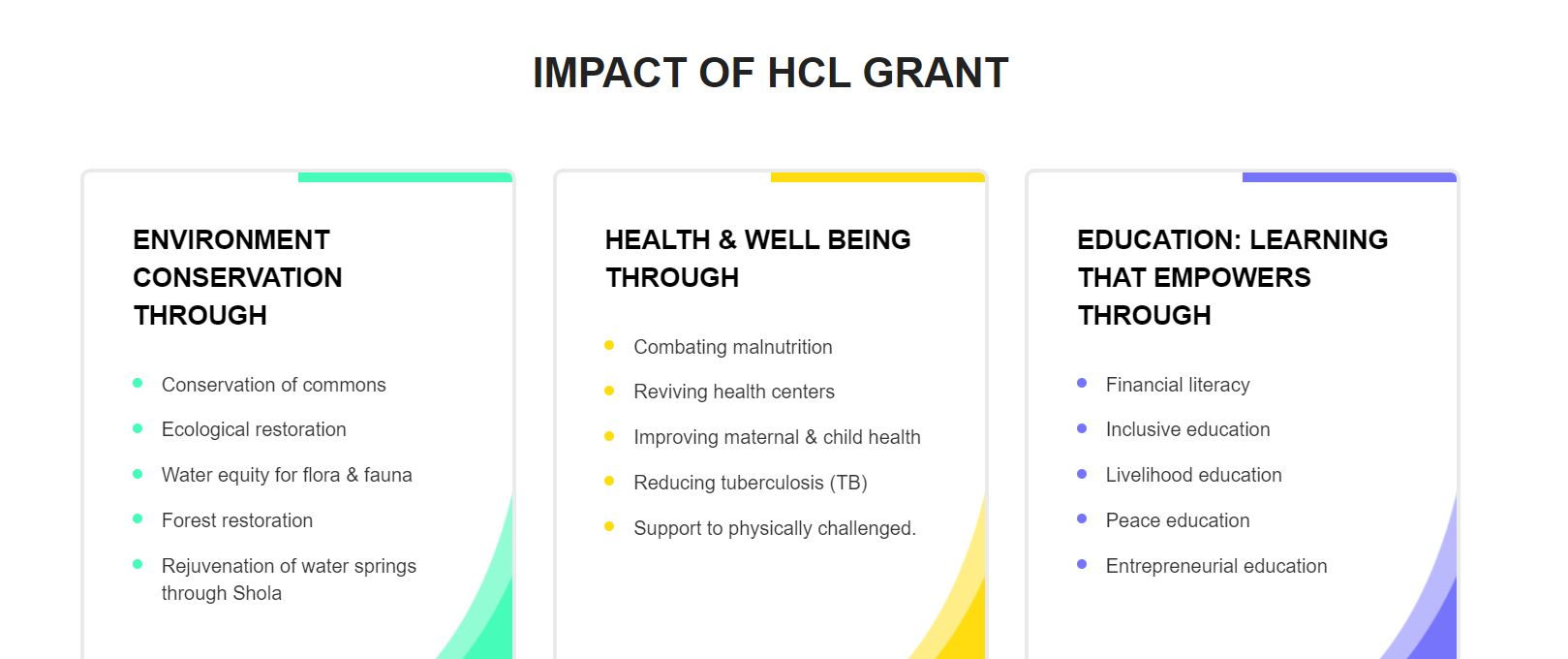 IMPACT OF HCL GRANT

ENVIRONMENT CONSERVATION THROUGH

- Conservation of commons
- Ecological restoration
- Water equity for flora & fauna
- Forest restoration
- Rejuvenation of water springs through Shola

HEALTH & WELL BEING THROUGH

- Combating malnutrition
- Reviving health centers
- Improving maternal & child health
- Reducing tuberculosis (TB)
- Support to physically challenged.

EDUCATION: LEARNING THAT EMPOWERS THROUGH

- Financial literacy
- Inclusive education
- Livelihood education
- Peace education
- Entrepreneurial education